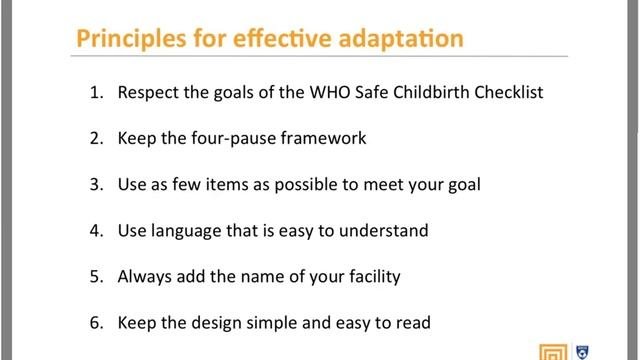 Principles for effective adaptation

1. Respect the goals of the WHO Safe Childbirth Checklist

2. Keep the four-pause framework

3. Use as few items as possible to meet your goal

4. Use language that is easy to understand

5. Always add the name of your facility

6. Keep the design simple and easy to read